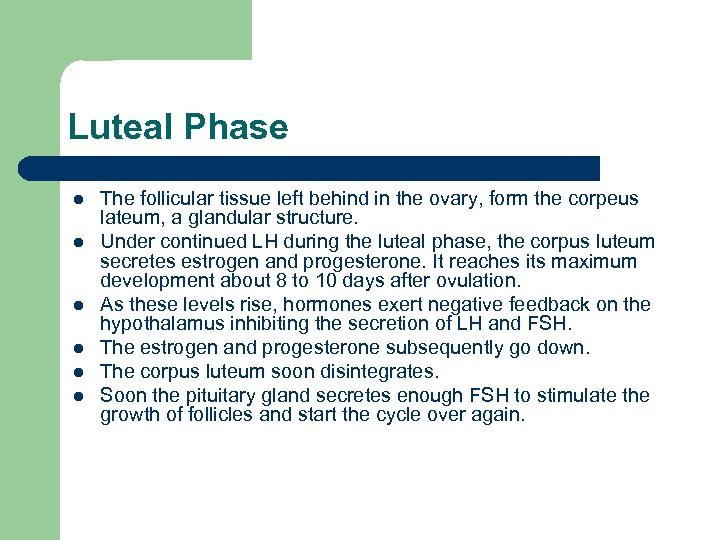 Luteal Phase

- The follicular tissue left behind in the ovary, form the corpeus lateum, a glandular structure.
- Under continued LH during the luteal phase, the corpus luteum secretes estrogen and progesterone. It reaches its maximum development about 8 to 10 days after ovulation.
- As these levels rise, hormones exert negative feedback on the hypothalamus inhibiting the secretion of LH and FSH.
- The estrogen and progesterone subsequently go down.
- The corpus luteum soon disintegrates.
- Soon the pituitary gland secretes enough FSH to stimulate the growth of follicles and start the cycle over again.